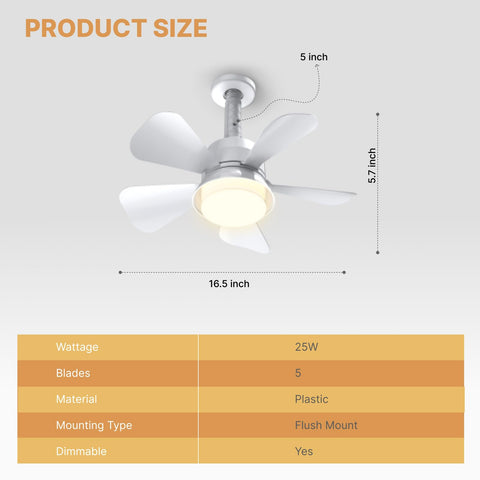 PRODUCT SIZE

5 inch

5.7 inch

16.5 inch

| Wattage | 25W |
|---|---|
| Blades | 5 |
| Material | Plastic |
| Mounting Type | Flush Mount |
| Dimmable | Yes |